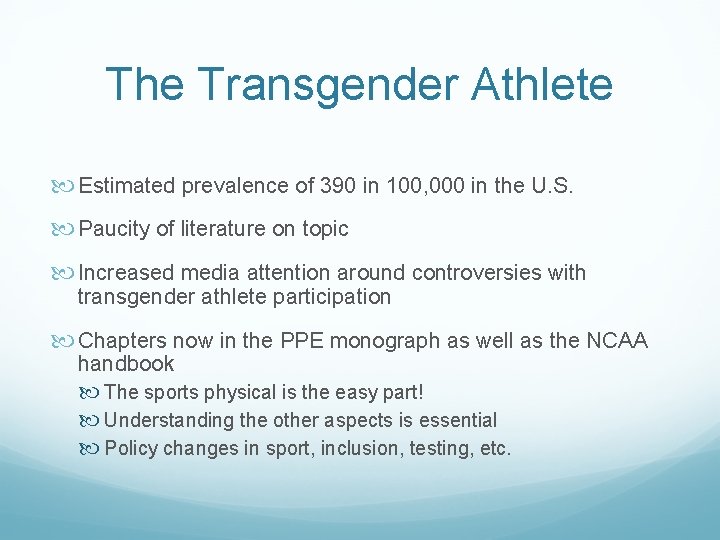 The Transgender Athlete

Estimated prevalence of 390 in 100,000 in the U.S.

Paucity of literature on topic

Increased media attention around controversies with transgender athlete participation

Chapters now in the PPE monograph as well as the NCAA handbook

The sports physical is the easy part!

Understanding the other aspects is essential

Policy changes in sport, inclusion, testing, etc.